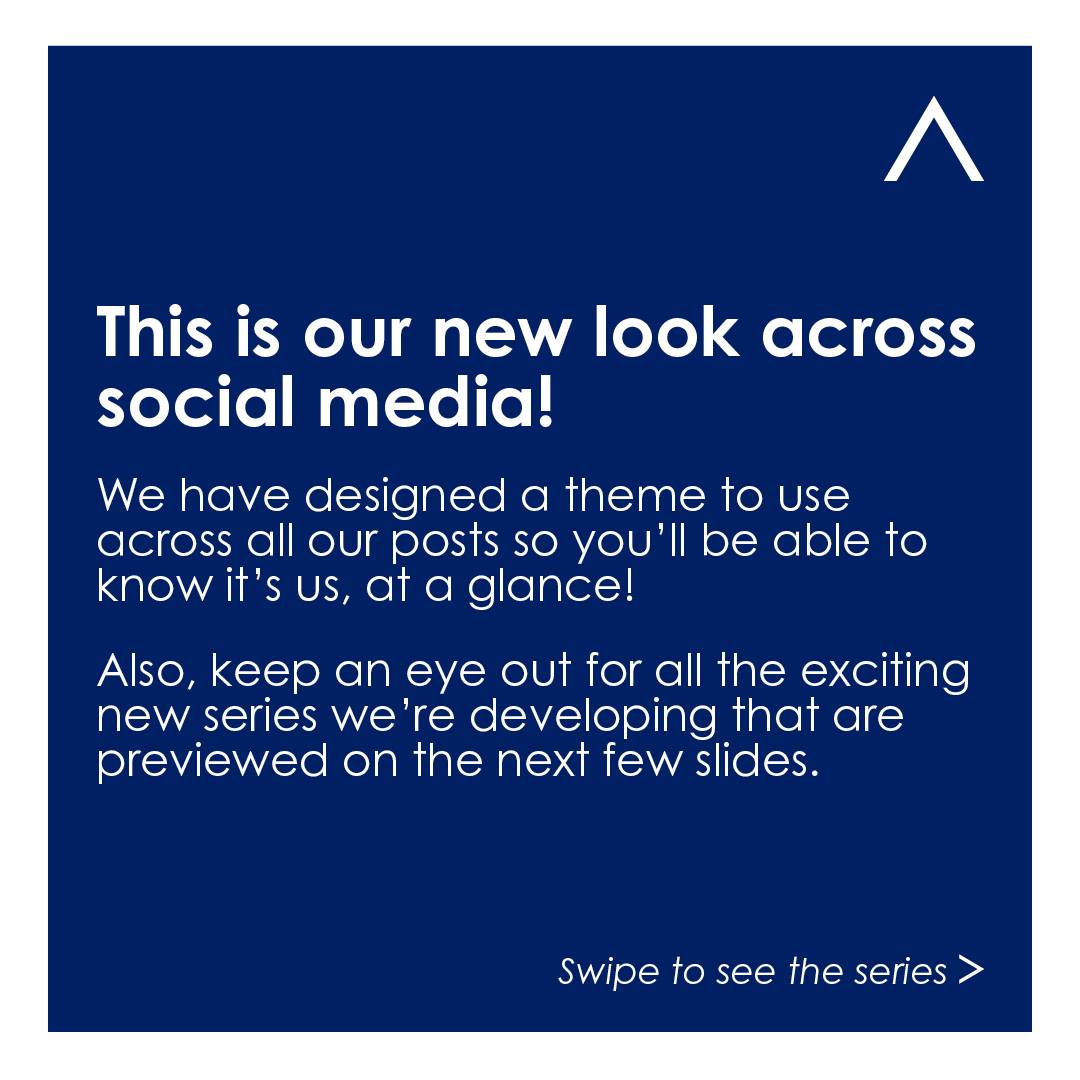 This is our new look across social media!

We have designed a theme to use across all our posts so you'll be able to know it's us, at a glance!

Also, keep an eye out for all the exciting new series we're developing that are previewed on the next few slides.

Swipe to see the series >